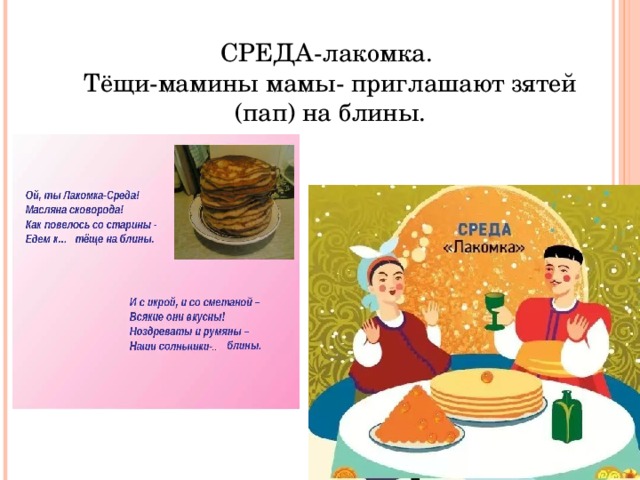 СРЕДА-лакомка.
Тёщи-мамины мамы- приглашают зятей (пап) на блины.

Ой, ты Лакомка-Среда!
Масляна сковорода!
Как повелось со старины -
Едем к... тёще на блины.

И с икрой, и со сметаной –
Всякие они вкусны!
Ноздреваты и румяны –
Наши солнышки-.. блины.

СРЕДА
«Лакомка»